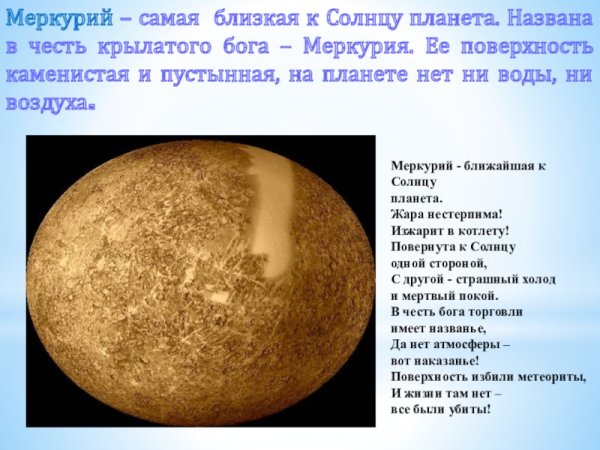 Меркурий – самая близкая к Солнцу планета. Названа в честь крылатого бога – Меркурия. Ее поверхность каменистая и пустынная, на планете нет ни воды, ни воздуха.

Меркурий - ближайшая к Солнцу
планета.
Жара нестерпима!
Изжарит в котлету!
Повернута к Солнцу
одной стороной,
С другой - страшный холод
и мертвый покой.
В честь бога торговли
имеет названье,
Да нет атмосферы –
вот наказанье!
Поверхность избили метеориты,
И жизни там нет –
все были убиты!